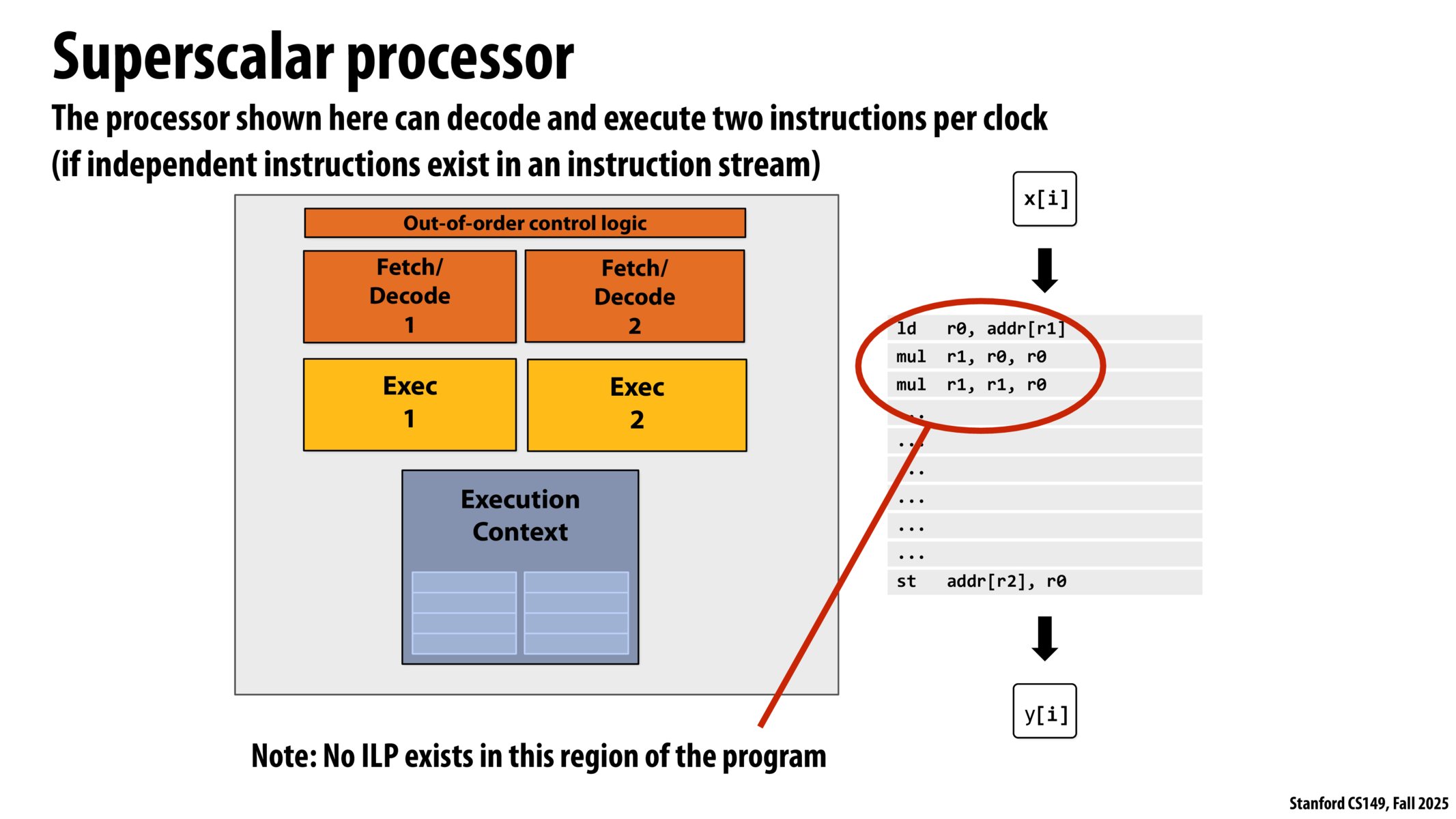 Superscalar processor

The processor shown here can decode and execute two instructions per clock (if independent instructions exist in an instruction stream)

Out-of-order control logic

Fetch/ Decode 1

Fetch/ Decode 2

Exec 1

Exec 2

Execution Context

x[i]

ld r0, addr[r1]
mul r1, r0, r0
mul r1, r1, r0
...
...
...
...
...
...
st addr[r2], r0

y[i]

Note: No ILP exists in this region of the program

Stanford CS149, Fall 2025